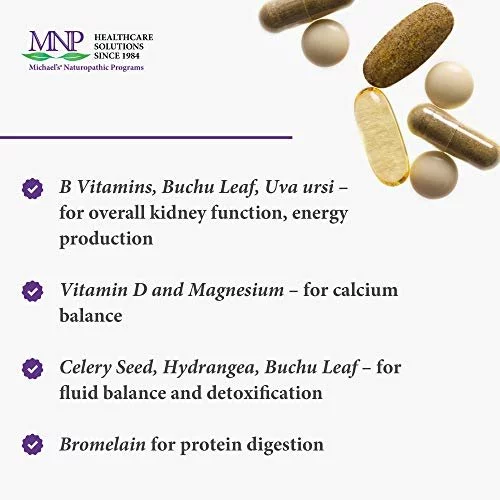 MNP
HEALTHCARE SOLUTIONS SINCE 1984
Michael's® Naturopathic Programs

B Vitamins, Buchu Leaf, Uva ursi – for overall kidney function, energy production

Vitamin D and Magnesium – for calcium balance

Celery Seed, Hydrangea, Buchu Leaf – for fluid balance and detoxification

Bromelain for protein digestion